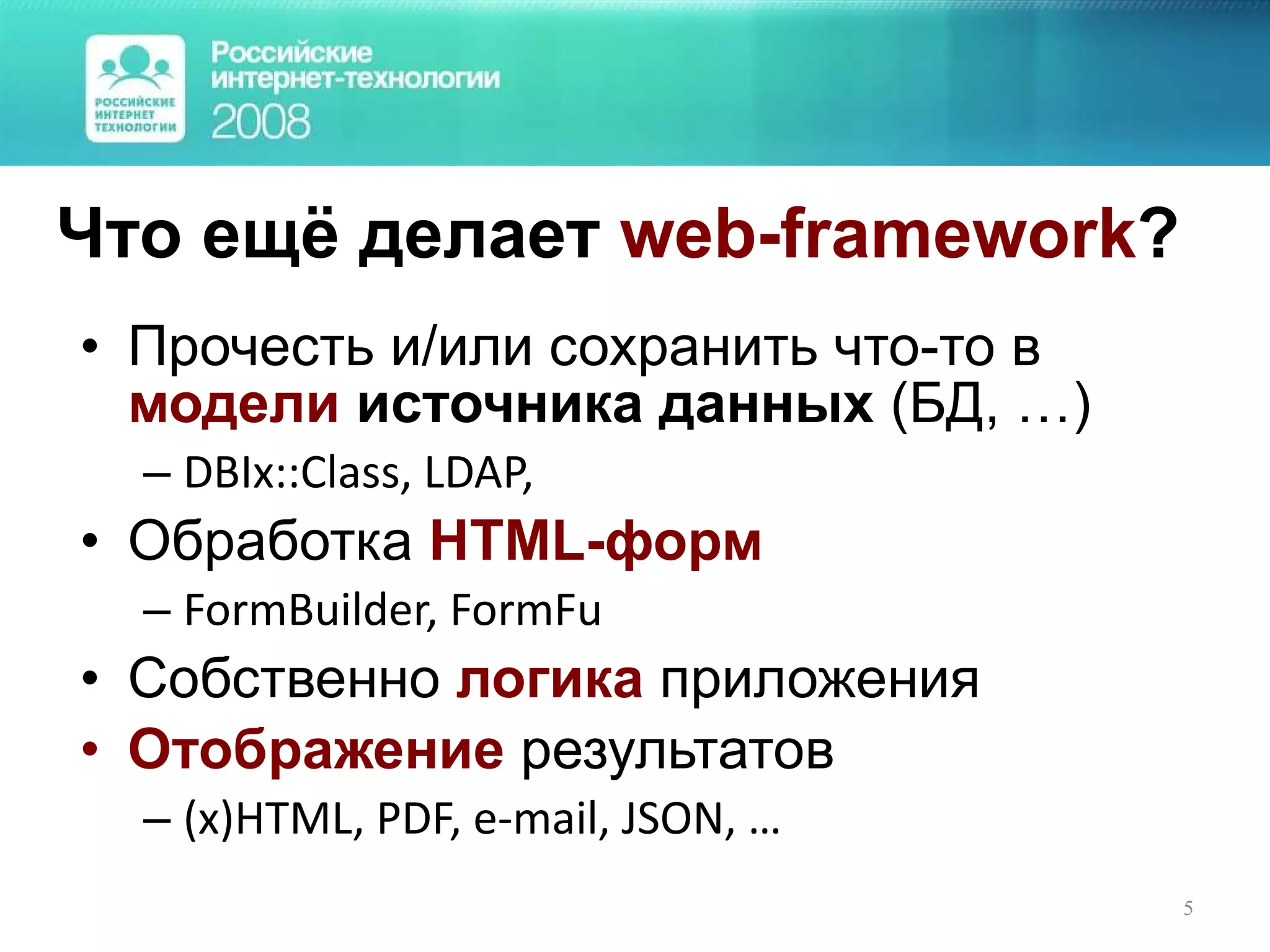 РОССИЙСКИЕ ИНТЕРНЕТ ТЕХНОЛОГИИ

Российские интернет-технологии 2008

Что ещё делает web-framework?

• Прочесть и/или сохранить что-то в модели источника данных (БД, …)
– DBIx::Class, LDAP,
• Обработка HTML-форм
– FormBuilder, FormFu
• Собственно логика приложения
• Отображение результатов
– (x)HTML, PDF, e-mail, JSON, …

5